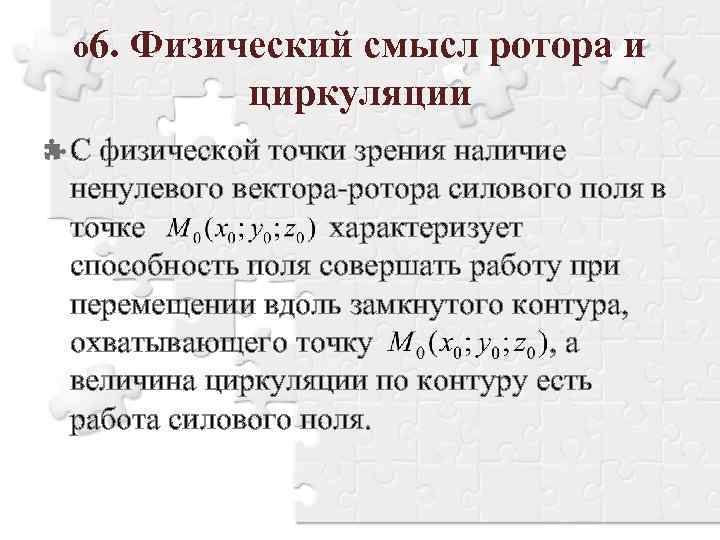 о6. Физический смысл ротора и циркуляции

С физической точки зрения наличие ненулевого вектора-ротора силового поля в точке $M_0(x_0; y_0; z_0)$ характеризует способность поля совершать работу при перемещении вдоль замкнутого контура, охватывающего точку $M_0(x_0; y_0; z_0)$, а величина циркуляции по контуру есть работа силового поля.